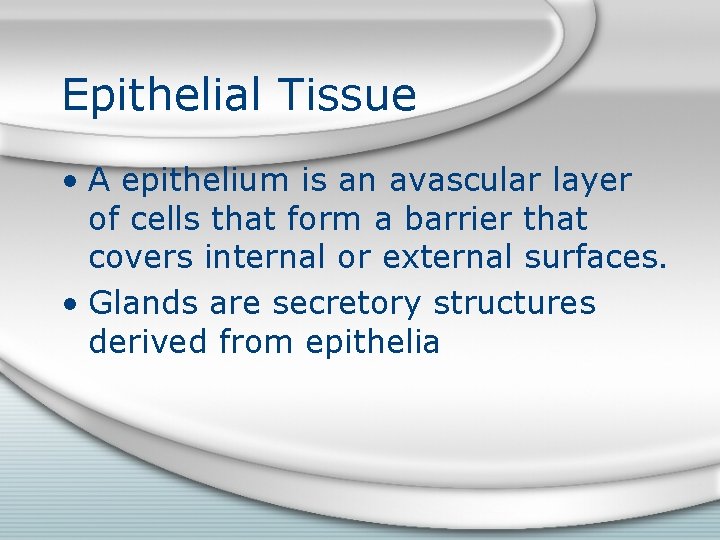 Epithelial Tissue

• A epithelium is an avascular layer of cells that form a barrier that covers internal or external surfaces.

• Glands are secretory structures derived from epithelia